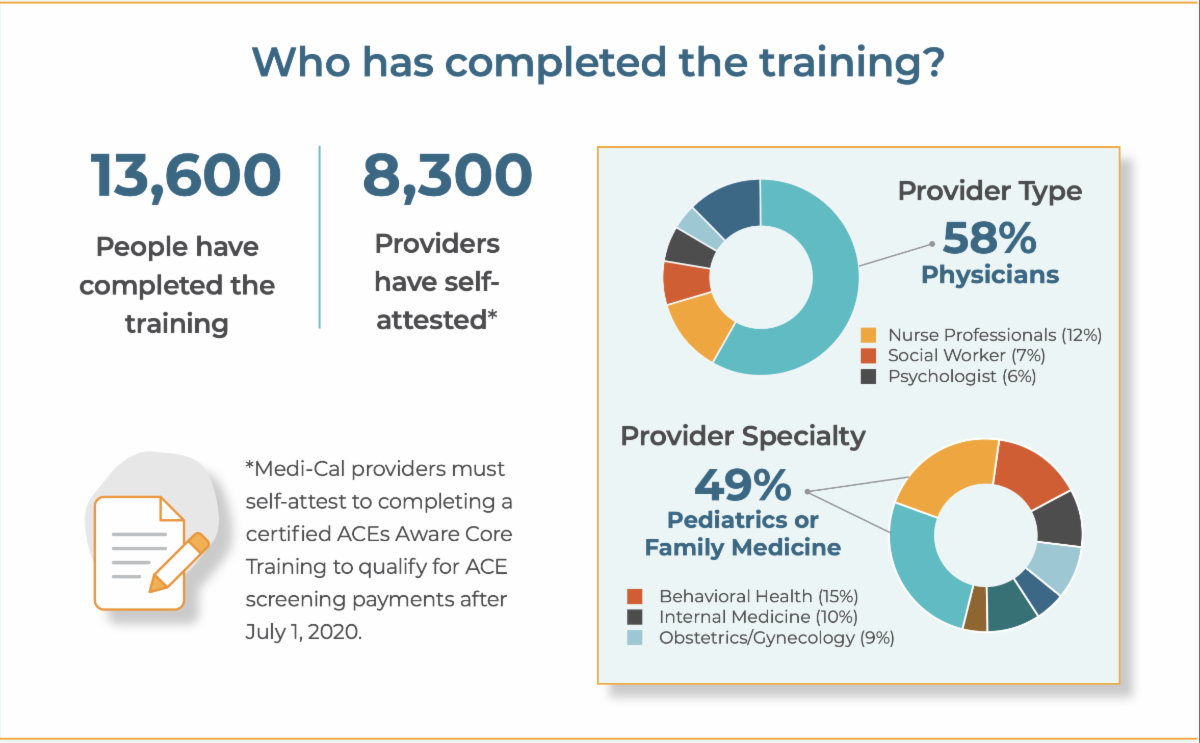 Who has completed the training?

13,600
People have completed the training

8,300
Providers have self-attested*

*Medi-Cal providers must self-attest to completing a certified ACEs Aware Core Training to qualify for ACE screening payments after July 1, 2020.

Provider Type
58%
Physicians

Nurse Professionals (12%)
Social Worker (7%)
Psychologist (6%)

Provider Specialty
49%
Pediatrics or Family Medicine

Behavioral Health (15%)
Internal Medicine (10%)
Obstetrics/Gynecology (9%)